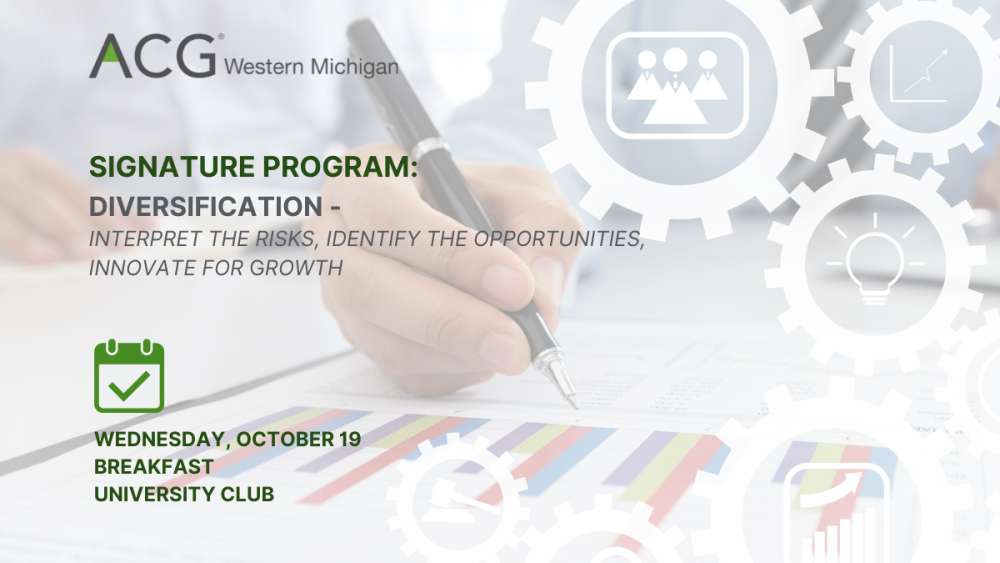 ACG® Western Michigan

SIGNATURE PROGRAM:
DIVERSIFICATION -
INTERPRET THE RISKS, IDENTIFY THE OPPORTUNITIES, INNOVATE FOR GROWTH

WEDNESDAY, OCTOBER 19
BREAKFAST
UNIVERSITY CLUB